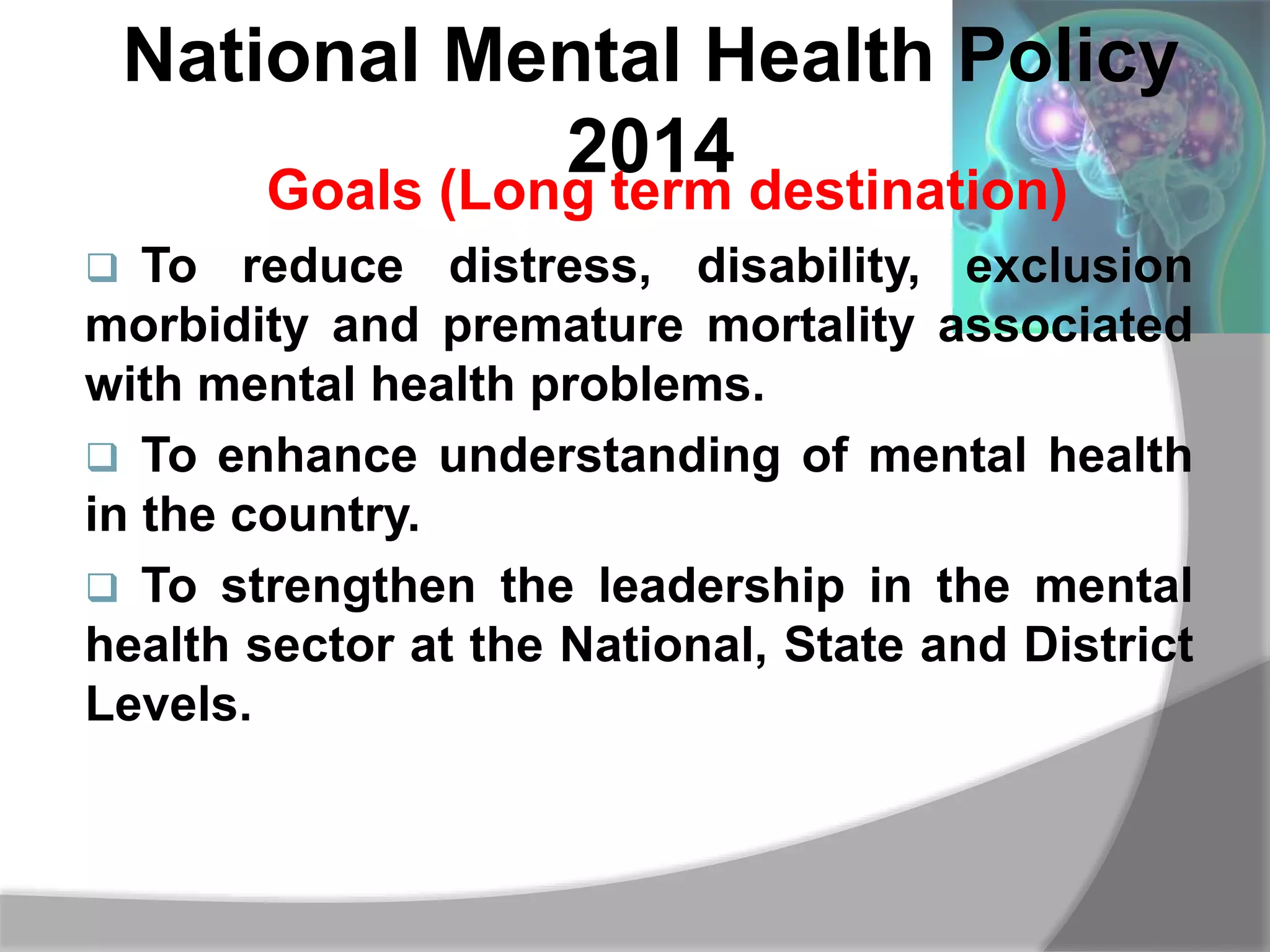 National Mental Health Policy 2014

Goals (Long term destination)

❑ To reduce distress, disability, exclusion morbidity and premature mortality associated with mental health problems.

❑ To enhance understanding of mental health in the country.

❑ To strengthen the leadership in the mental health sector at the National, State and District Levels.